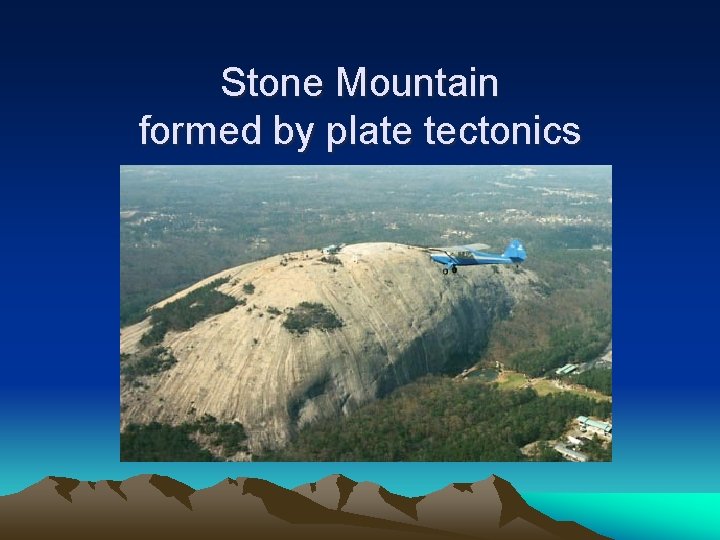 Stone Mountain
formed by plate tectonics